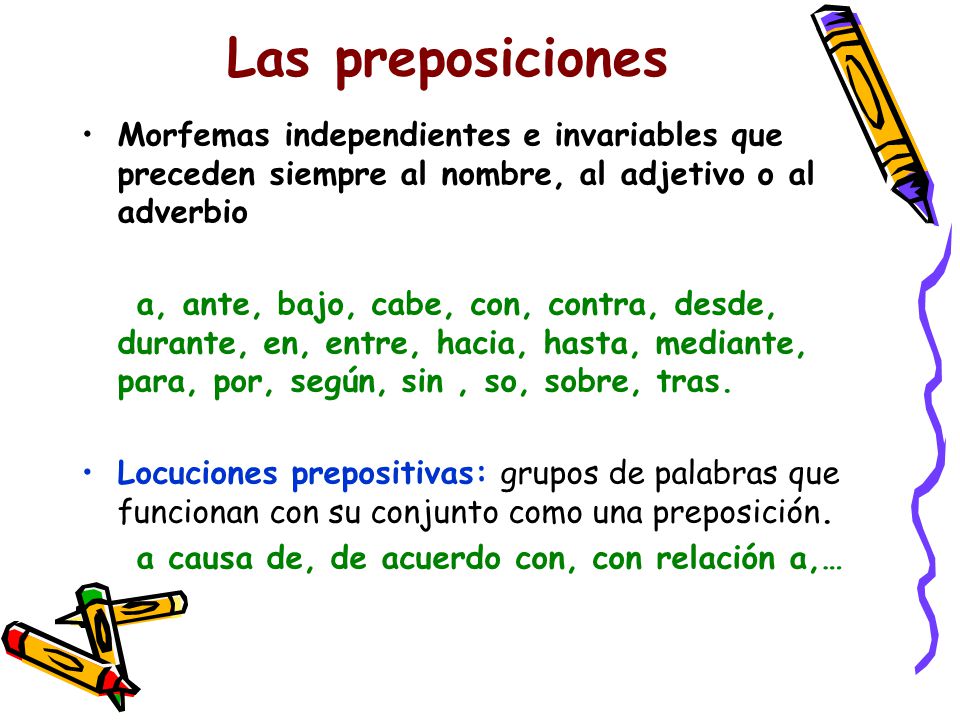 Las preposiciones

• Morfemas independientes e invariables que preceden siempre al nombre, al adjetivo o al adverbio

a, ante, bajo, cabe, con, contra, desde, durante, en, entre, hacia, hasta, mediante, para, por, según, sin , so, sobre, tras.

• Locuciones prepositivas: grupos de palabras que funcionan con su conjunto como una preposición.

a causa de, de acuerdo con, con relación a,…